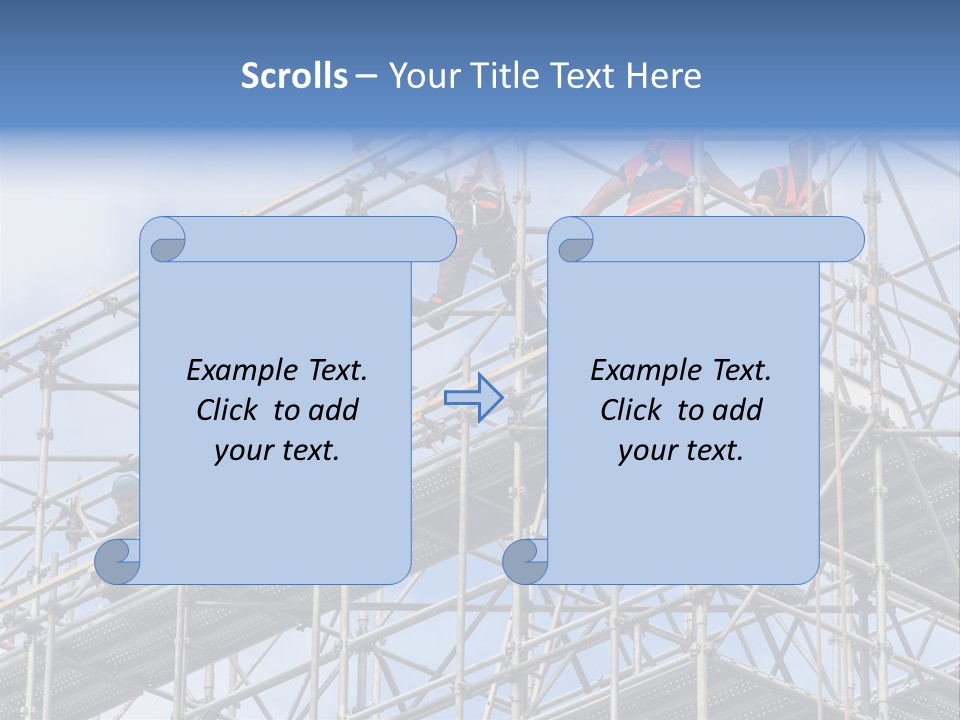 Scrolls – Your Title Text Here

Example Text. Click to add your text.

Example Text. Click to add your text.